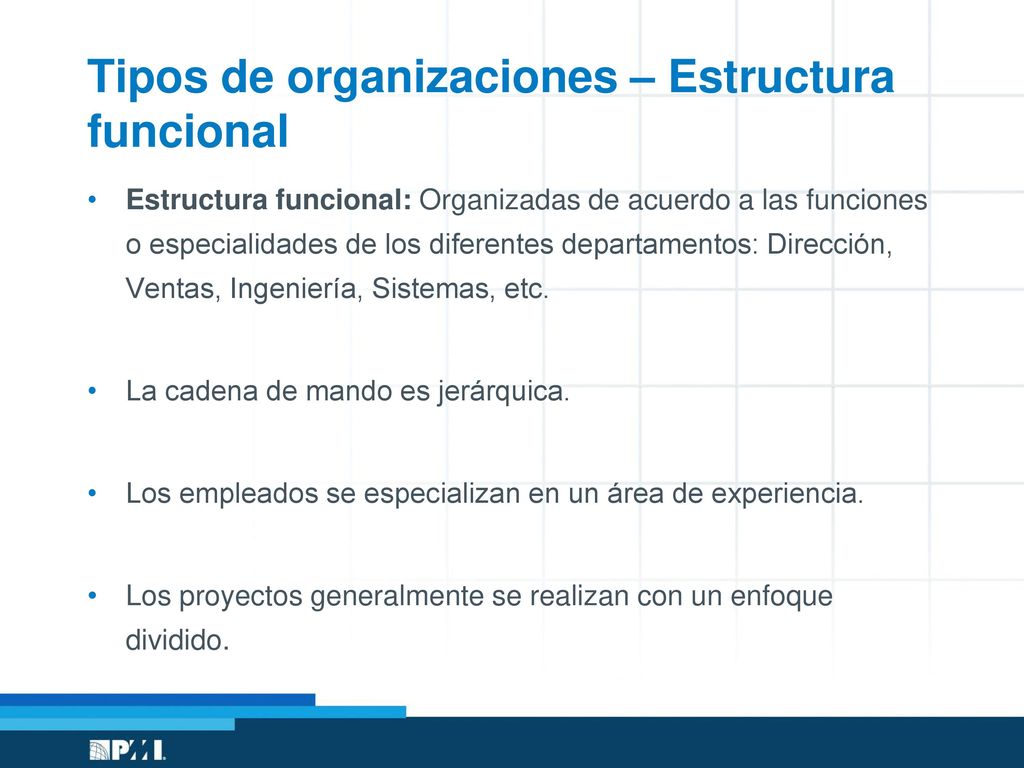 Tipos de organizaciones – Estructura funcional

• **Estructura funcional:** Organizadas de acuerdo a las funciones o especialidades de los diferentes departamentos: Dirección, Ventas, Ingeniería, Sistemas, etc.

• La cadena de mando es jerárquica.

• Los empleados se especializan en un área de experiencia.

• Los proyectos generalmente se realizan con un enfoque dividido.

PMI.